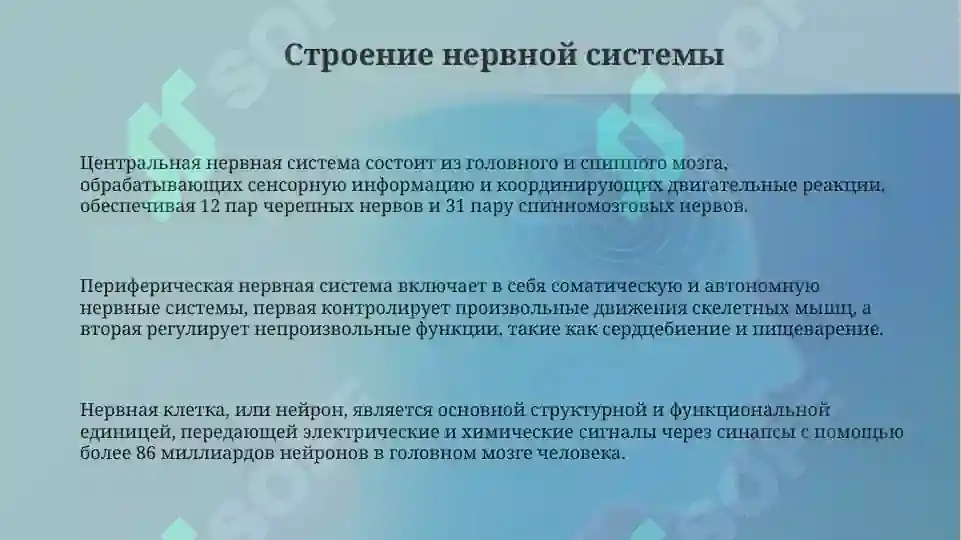 Строение нервной системы

Центральная нервная система состоит из головного и спинного мозга, обрабатывающих сенсорную информацию и координирующих двигательные реакции, обеспечивая 12 пар черепных нервов и 31 пару спинномозговых нервов.

Периферическая нервная система включает в себя соматическую и автономную нервные системы, первая контролирует произвольные движения скелетных мышц, а вторая регулирует непроизвольные функции, такие как сердцебиение и пищеварение.

Нервная клетка, или нейрон, является основной структурной и функциональной единицей, передающей электрические и химические сигналы через синапсы с помощью более 86 миллиардов нейронов в головном мозге человека.